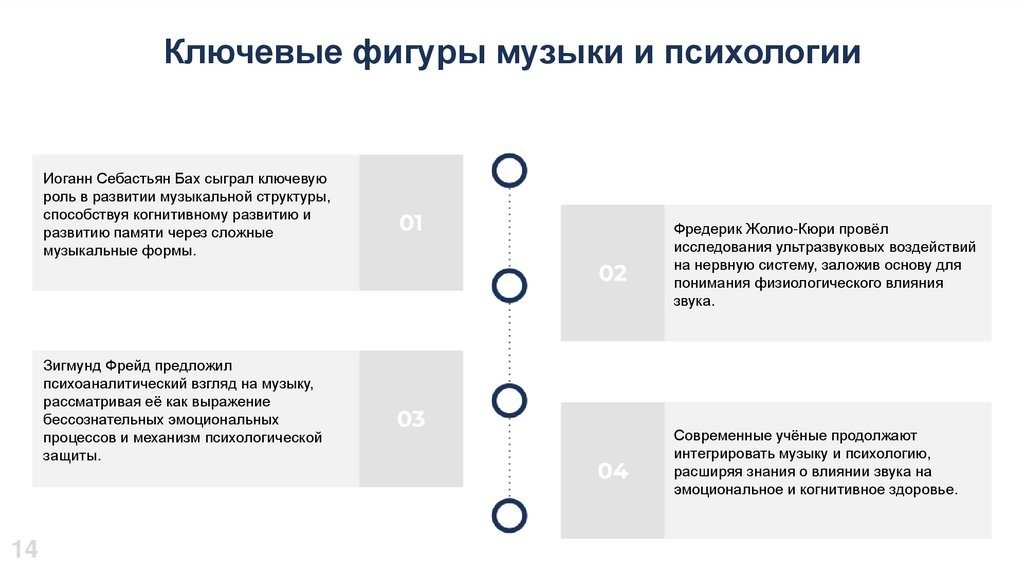 Ключевые фигуры музыки и психологии

Иоганн Себастьян Бах сыграл ключевую роль в развитии музыкальной структуры, способствуя когнитивному развитию и развитию памяти через сложные музыкальные формы.

01

02

Фредерик Жолио-Кюри провёл исследования ультразвуковых воздействий на нервную систему, заложив основу для понимания физиологического влияния звука.

Зигмунд Фрейд предложил психоаналитический взгляд на музыку, рассматривая её как выражение бессознательных эмоциональных процессов и механизм психологической защиты.

03

04

Современные учёные продолжают интегрировать музыку и психологию, расширяя знания о влиянии звука на эмоциональное и когнитивное здоровье.

14